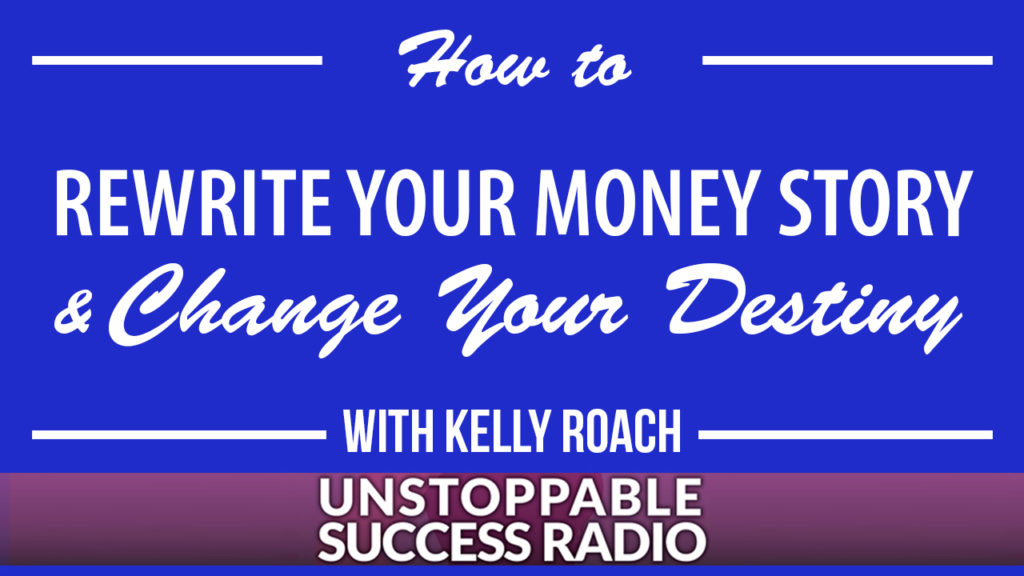 How to

REWRITE YOUR MONEY STORY
& Change Your Destiny

WITH KELLY ROACH

UNSTOPPABLE
SUCCESS RADIO